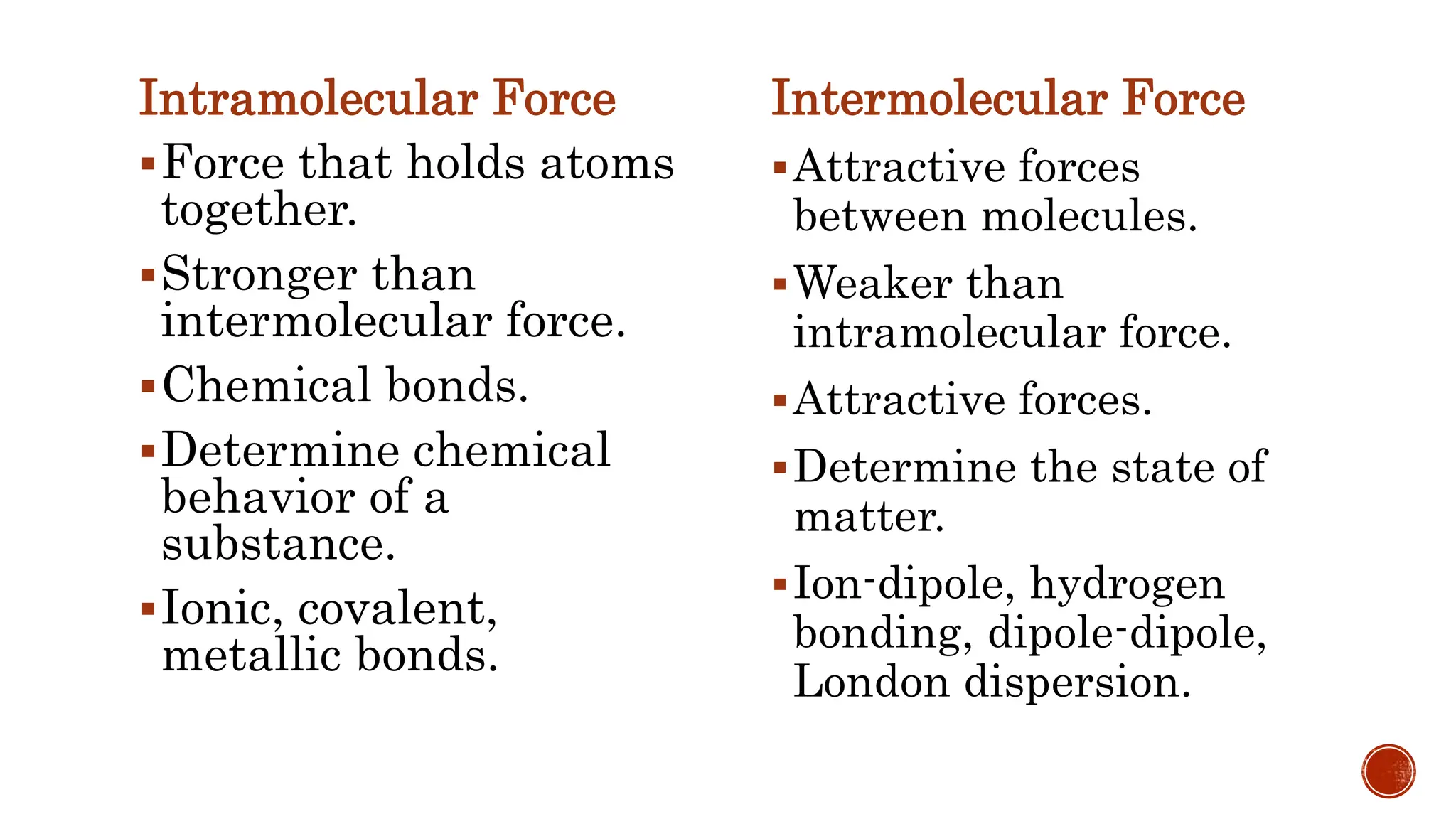 Intramolecular Force

▪ Force that holds atoms together.

▪ Stronger than intermolecular force.

▪ Chemical bonds.

▪ Determine chemical behavior of a substance.

▪ Ionic, covalent, metallic bonds.

Intermolecular Force

▪ Attractive forces between molecules.

▪ Weaker than intramolecular force.

▪ Attractive forces.

▪ Determine the state of matter.

▪ Ion-dipole, hydrogen bonding, dipole-dipole, London dispersion.